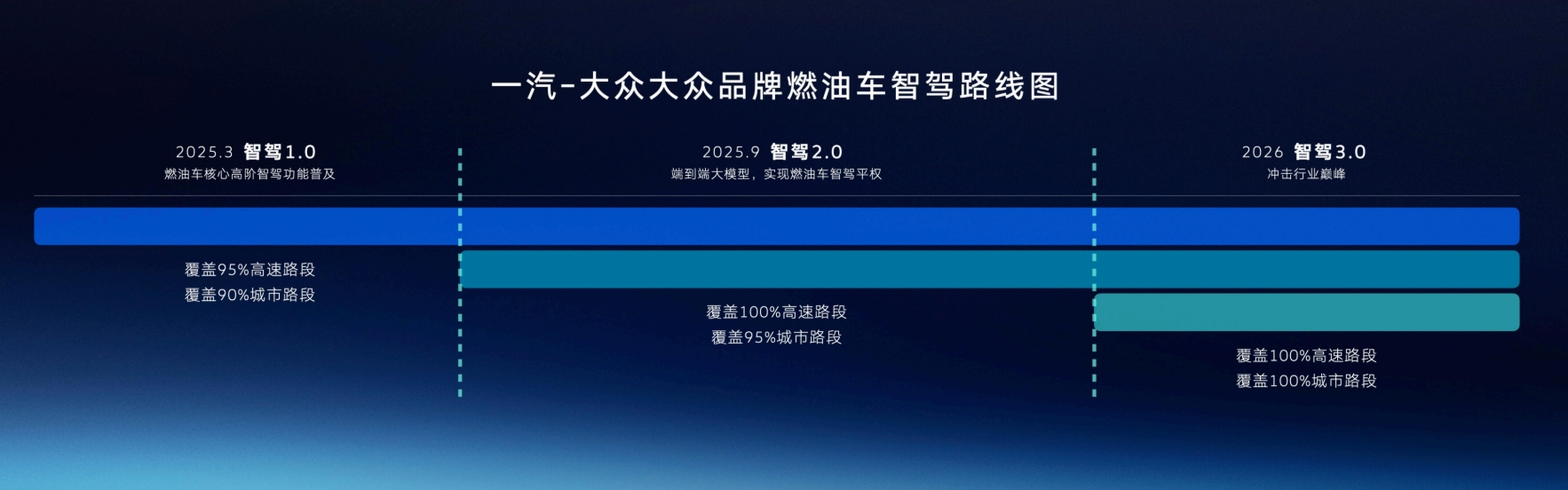 一汽-大众大众品牌燃油车智驾路线图

2025.3 智驾1.0
燃油车核心高阶智驾功能普及

覆盖95%高速路段
覆盖90%城市路段

2025.9 智驾2.0
端到端大模型，实现燃油车智驾平权

覆盖100%高速路段
覆盖95%城市路段

2026 智驾3.0
冲击行业巅峰

覆盖100%高速路段
覆盖100%城市路段